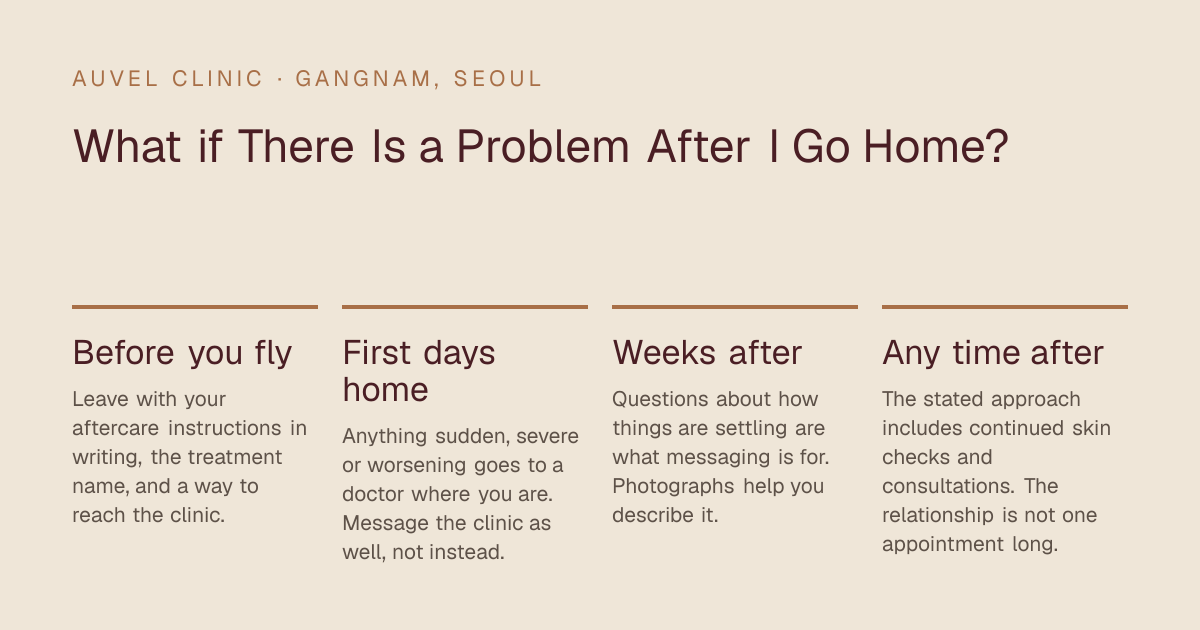 AUVEL CLINIC · GANGNAM, SEOUL

What if There Is a Problem After I Go Home?

Before you fly

Leave with your aftercare instructions in writing, the treatment name, and a way to reach the clinic.

First days home

Anything sudden, severe or worsening goes to a doctor where you are. Message the clinic as well, not instead.

Weeks after

Questions about how things are settling are what messaging is for. Photographs help you describe it.

Any time after

The stated approach includes continued skin checks and consultations. The relationship is not one appointment long.